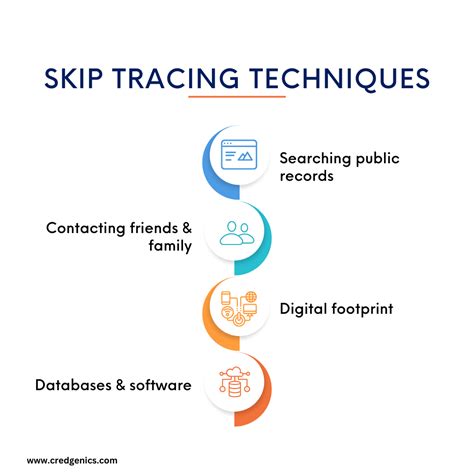 SKIP TRACING TECHNIQUES

Searching public records

Contacting friends & family

Digital footprint

Databases & software

www.credgenics.com